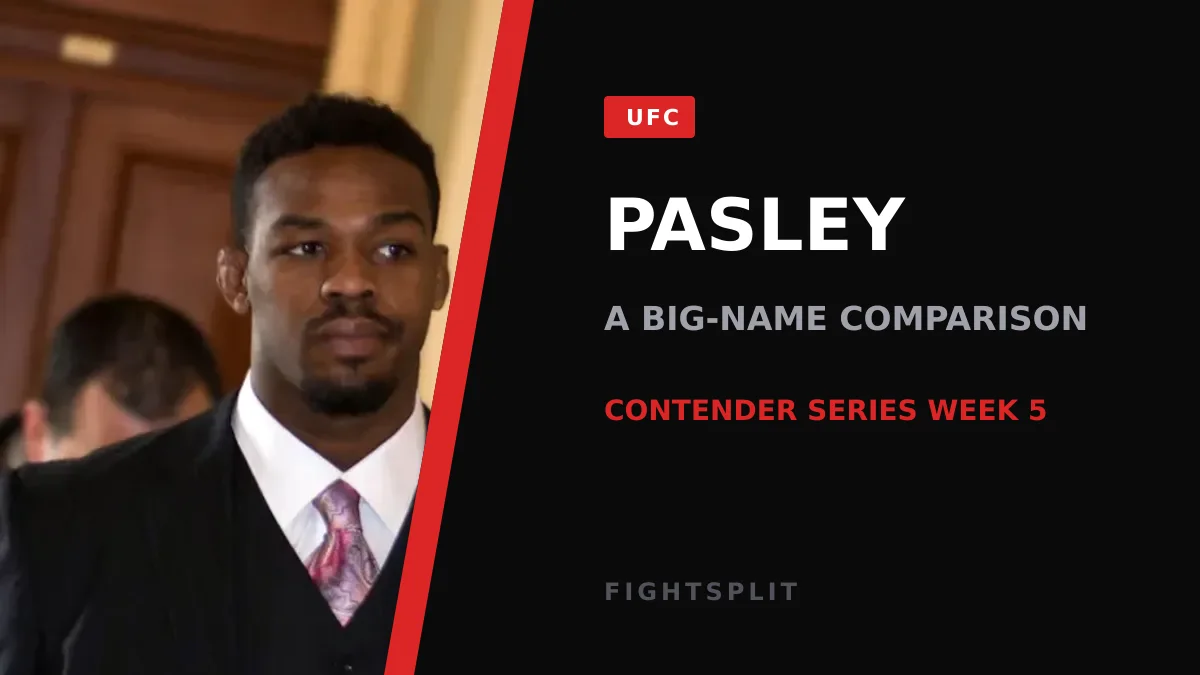 UFC

PASLEY

A BIG-NAME COMPARISON

CONTENDER SERIES WEEK 5

FIGHTSPLIT